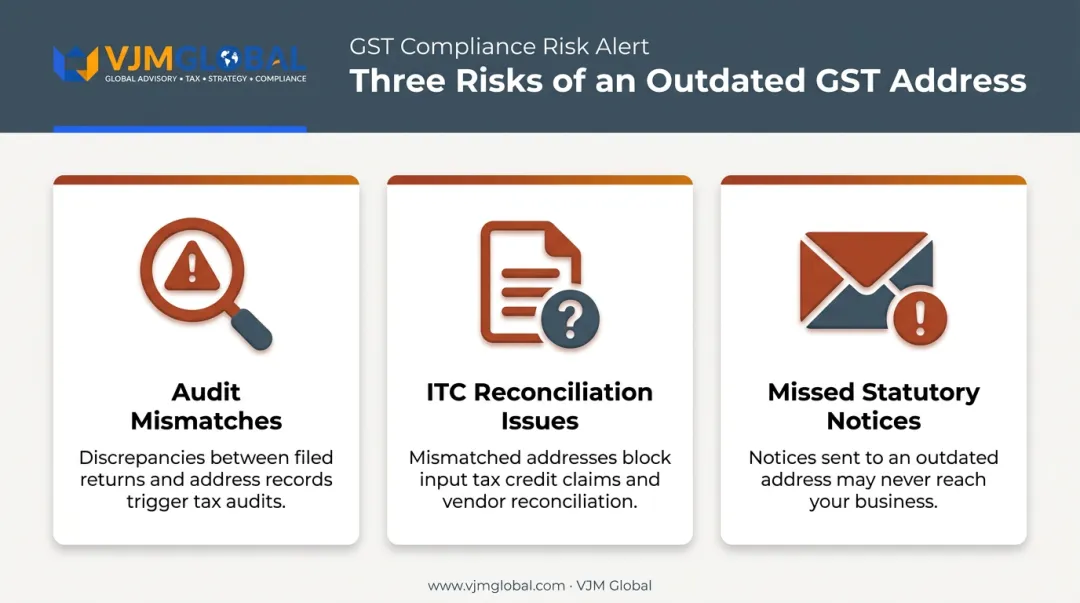 VJM GLOBAL
GLOBAL ADVISORY • TAX • STRATEGY • COMPLIANCE

GST Compliance Risk Alert
Three Risks of an Outdated GST Address

Audit Mismatches

Discrepancies between filed returns and address records trigger tax audits.

ITC Reconciliation Issues

Mismatched addresses block input tax credit claims and vendor reconciliation.

Missed Statutory Notices

Notices sent to an outdated address may never reach your business.

www.vjmglobal.com · VJM Global